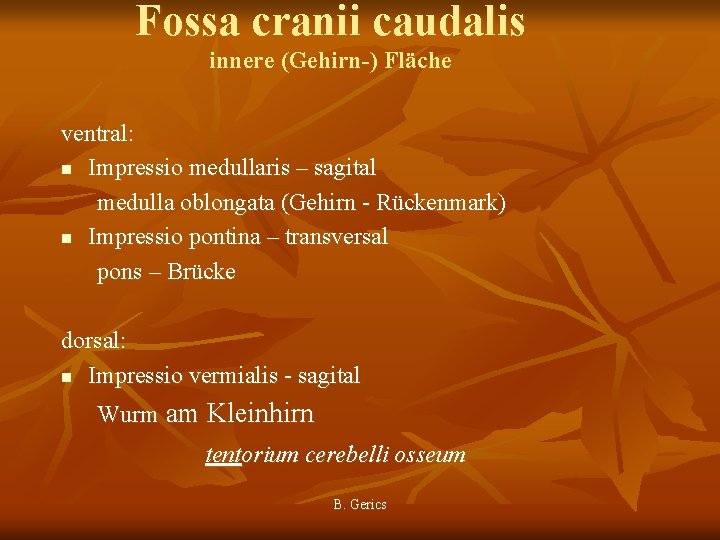 Fossa cranii caudalis
innere (Gehirn-) Fläche

ventral:
• Impressio medullaris – sagital
medulla oblongata (Gehirn - Rückenmark)
• Impressio pontina – transversal
pons – Brücke

dorsal:
• Impressio vermialis - sagital
Wurm am Kleinhirn

tentorium cerebelli osseum

B. Gerics